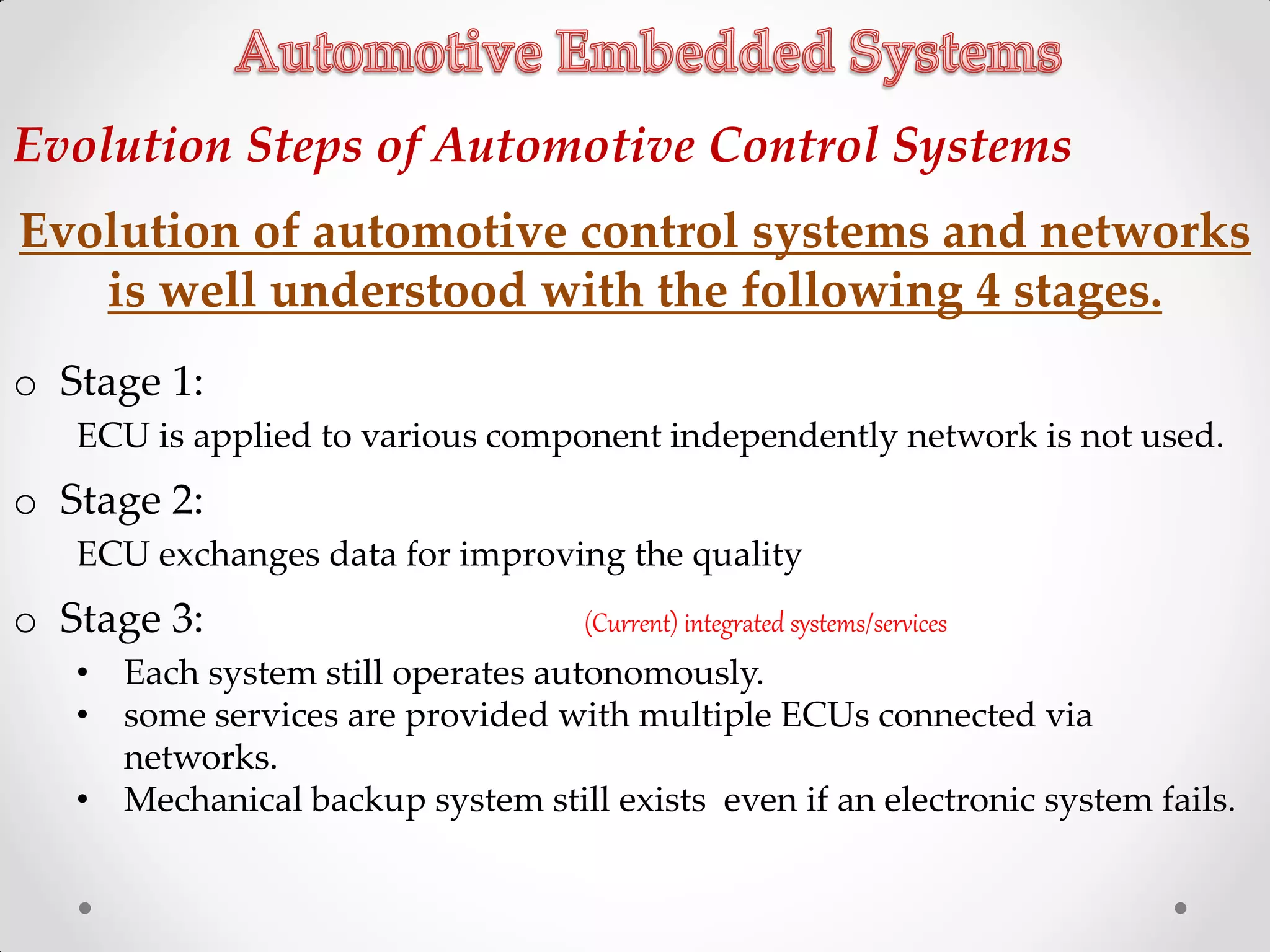 Automotive Embedded Systems

Evolution Steps of Automotive Control Systems

Evolution of automotive control systems and networks is well understood with the following 4 stages.

o Stage 1:
ECU is applied to various component independently network is not used.

o Stage 2:
ECU exchanges data for improving the quality

o Stage 3: (Current) integrated systems/services

• Each system still operates autonomously.
• some services are provided with multiple ECUs connected via networks.
• Mechanical backup system still exists even if an electronic system fails.